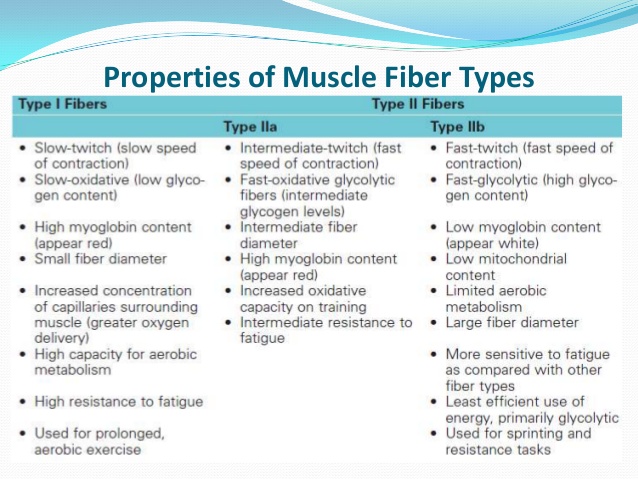 Properties of Muscle Fiber Types

| Type I Fibers | Type II Fibers | |
|---|---|---|
| | Type IIa | Type IIb |
| • Slow-twitch (slow speed of contraction)<br>• Slow-oxidative (low glycogen content)<br>• High myoglobin content (appear red)<br>• Small fiber diameter<br>• Increased concentration of capillaries surrounding muscle (greater oxygen delivery)<br>• High capacity for aerobic metabolism<br>• High resistance to fatigue<br>• Used for prolonged, aerobic exercise | • Intermediate-twitch (fast speed of contraction)<br>• Fast-oxidative glycolytic fibers (intermediate glycogen levels)<br>• Intermediate fiber diameter<br>• High myoglobin content (appear red)<br>• Increased oxidative capacity on training<br>• Intermediate resistance to fatigue | • Fast-twitch (fast speed of contraction)<br>• Fast-glycolytic (high glycogen content)<br>• Low myoglobin content (appear white)<br>• Low mitochondrial content<br>• Limited aerobic metabolism<br>• Large fiber diameter<br>• More sensitive to fatigue as compared with other fiber types<br>• Least efficient use of energy, primarily glycolytic<br>• Used for sprinting and resistance tasks |